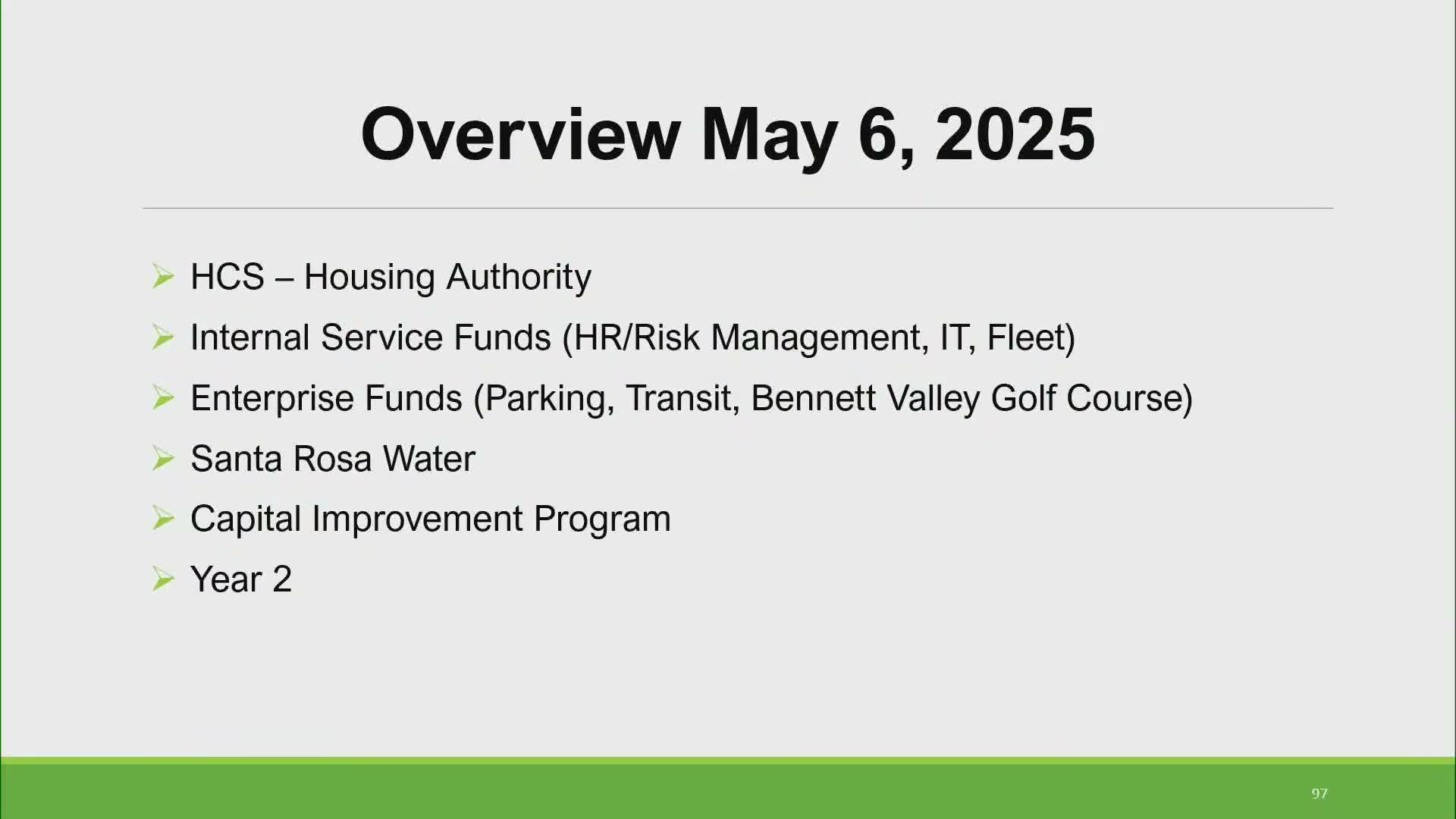 Overview May 6, 2025

➢ HCS – Housing Authority
➢ Internal Service Funds (HR/Risk Management, IT, Fleet)
➢ Enterprise Funds (Parking, Transit, Bennett Valley Golf Course)
➢ Santa Rosa Water
➢ Capital Improvement Program
➢ Year 2

97